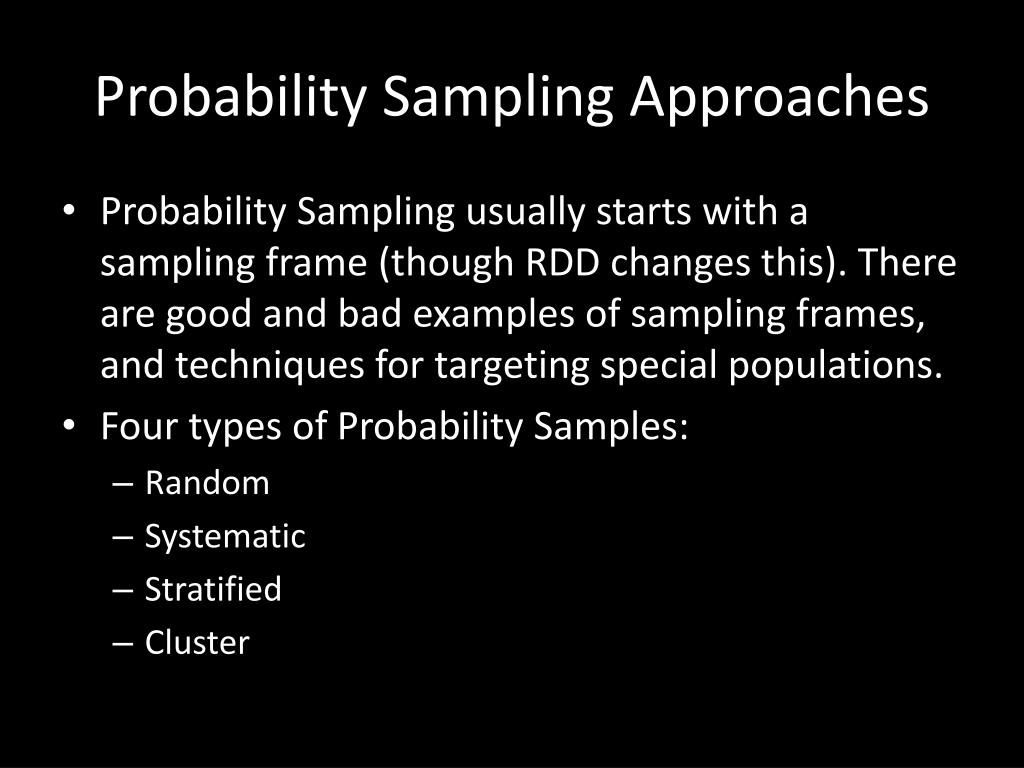 Probability Sampling Approaches

• Probability Sampling usually starts with a sampling frame (though RDD changes this). There are good and bad examples of sampling frames, and techniques for targeting special populations.
• Four types of Probability Samples:
– Random
– Systematic
– Stratified
– Cluster